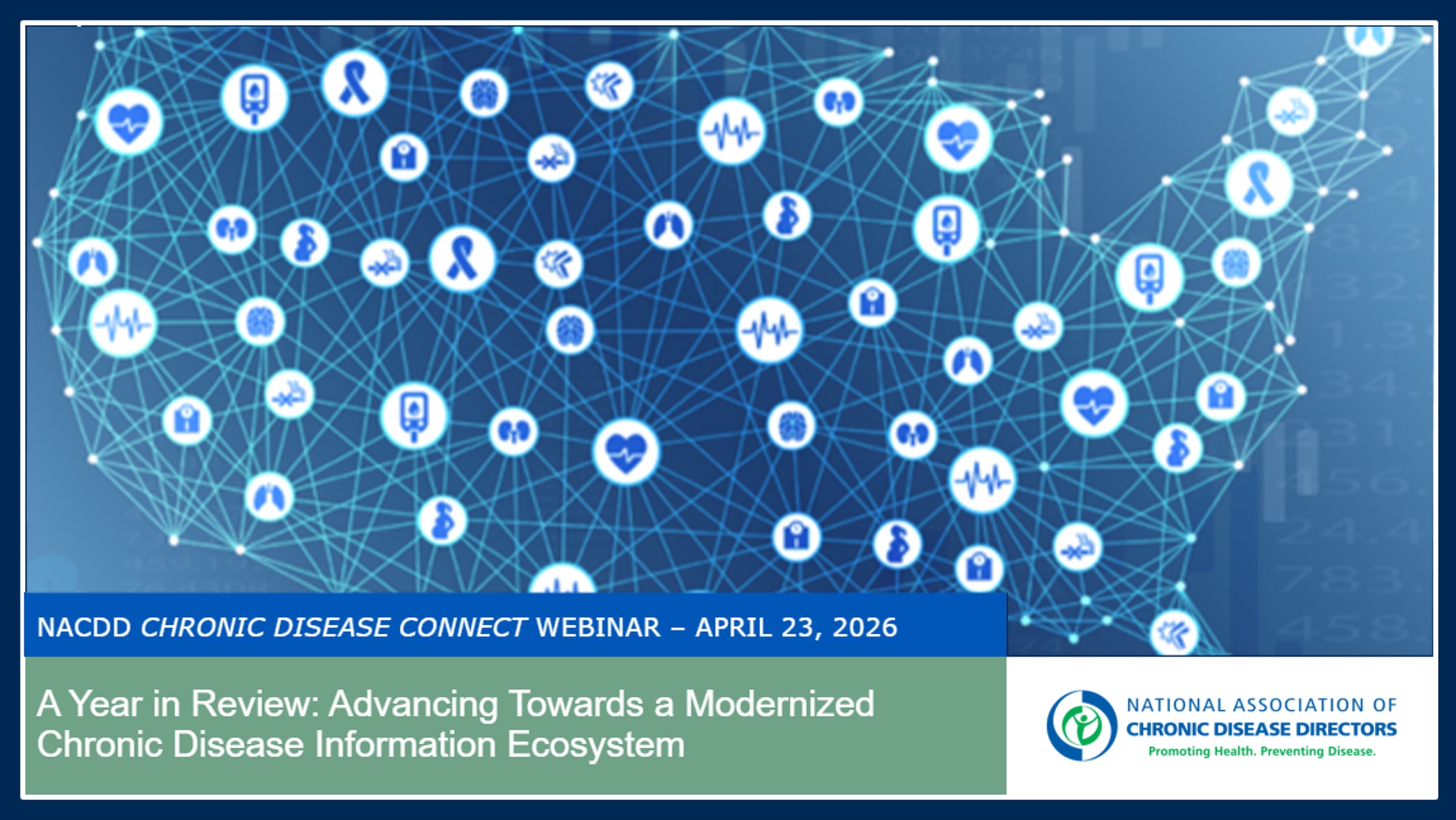 NACDD CHRONIC DISEASE CONNECT WEBINAR – APRIL 23, 2026

A Year in Review: Advancing Towards a Modernized Chronic Disease Information Ecosystem

NATIONAL ASSOCIATION OF
CHRONIC DISEASE DIRECTORS
Promoting Health. Preventing Disease.